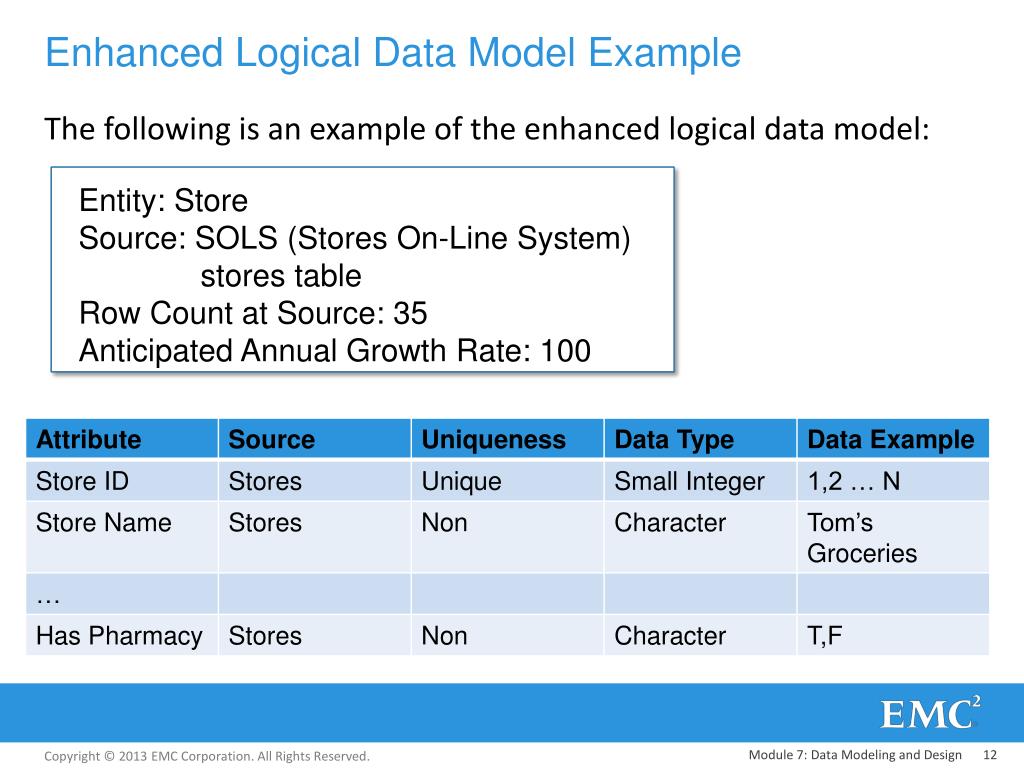 Enhanced Logical Data Model Example

The following is an example of the enhanced logical data model:

Entity: Store
Source: SOLS (Stores On-Line System)
stores table
Row Count at Source: 35
Anticipated Annual Growth Rate: 100

| Attribute | Source | Uniqueness | Data Type | Data Example |
|---|---|---|---|---|
| Store ID | Stores | Unique | Small Integer | 1,2 … N |
| Store Name | Stores | Non | Character | Tom's Groceries |
| … | | | | |
| Has Pharmacy | Stores | Non | Character | T,F |

EMC$^2$

Copyright © 2013 EMC Corporation. All Rights Reserved.

Module 7: Data Modeling and Design 12